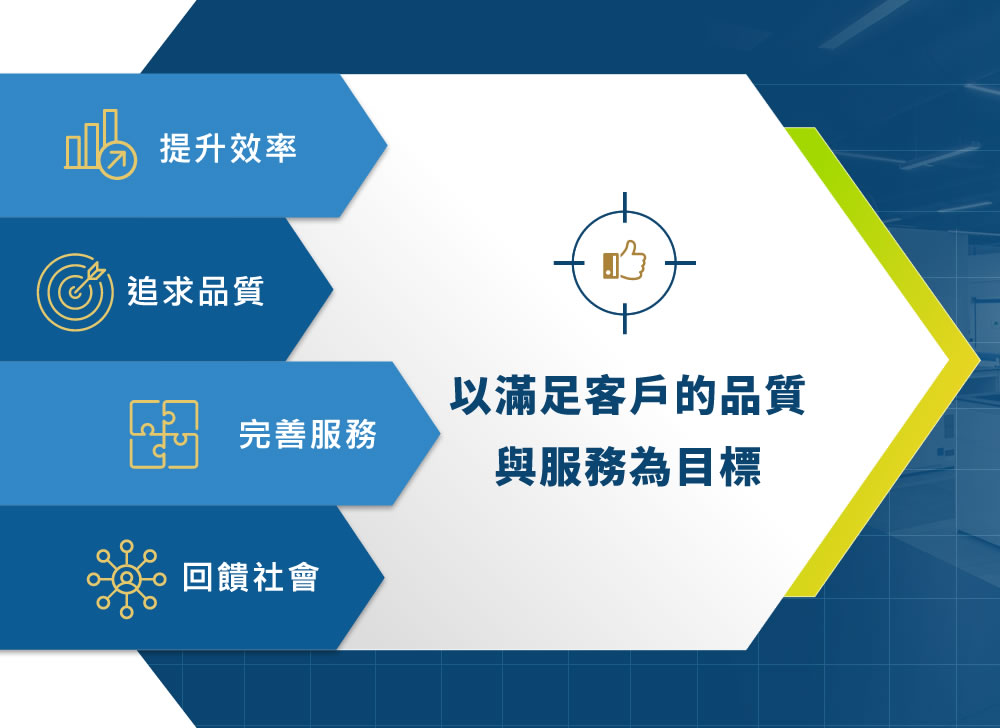 提升效率

追求品質

完善服務

回饋社會

以滿足客戶的品質與服務為目標